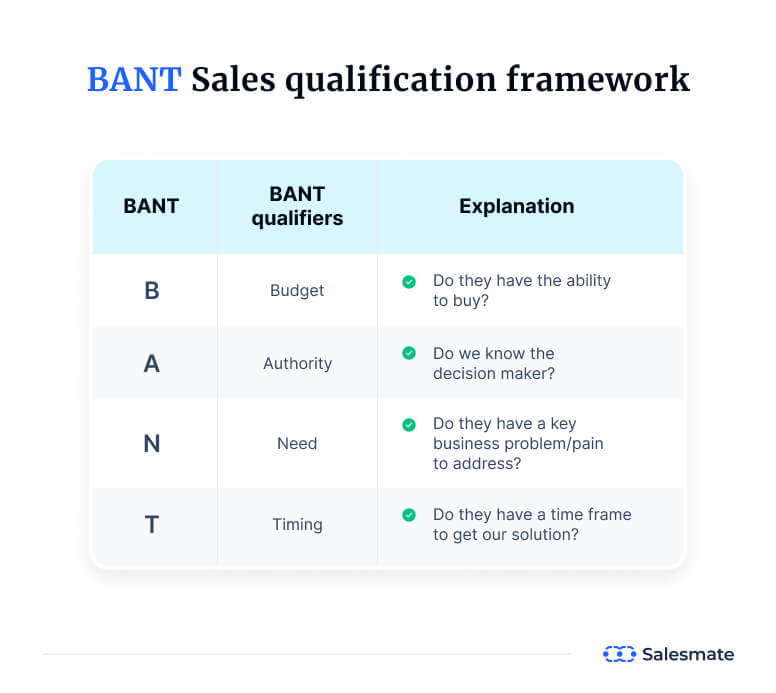 BANT Sales qualification framework

| BANT | BANT qualifiers | Explanation |
|---|---|---|
| B | Budget | Do they have the ability to buy? |
| A | Authority | Do we know the decision maker? |
| N | Need | Do they have a key business problem/pain to address? |
| T | Timing | Do they have a time frame to get our solution? |

Salesmate